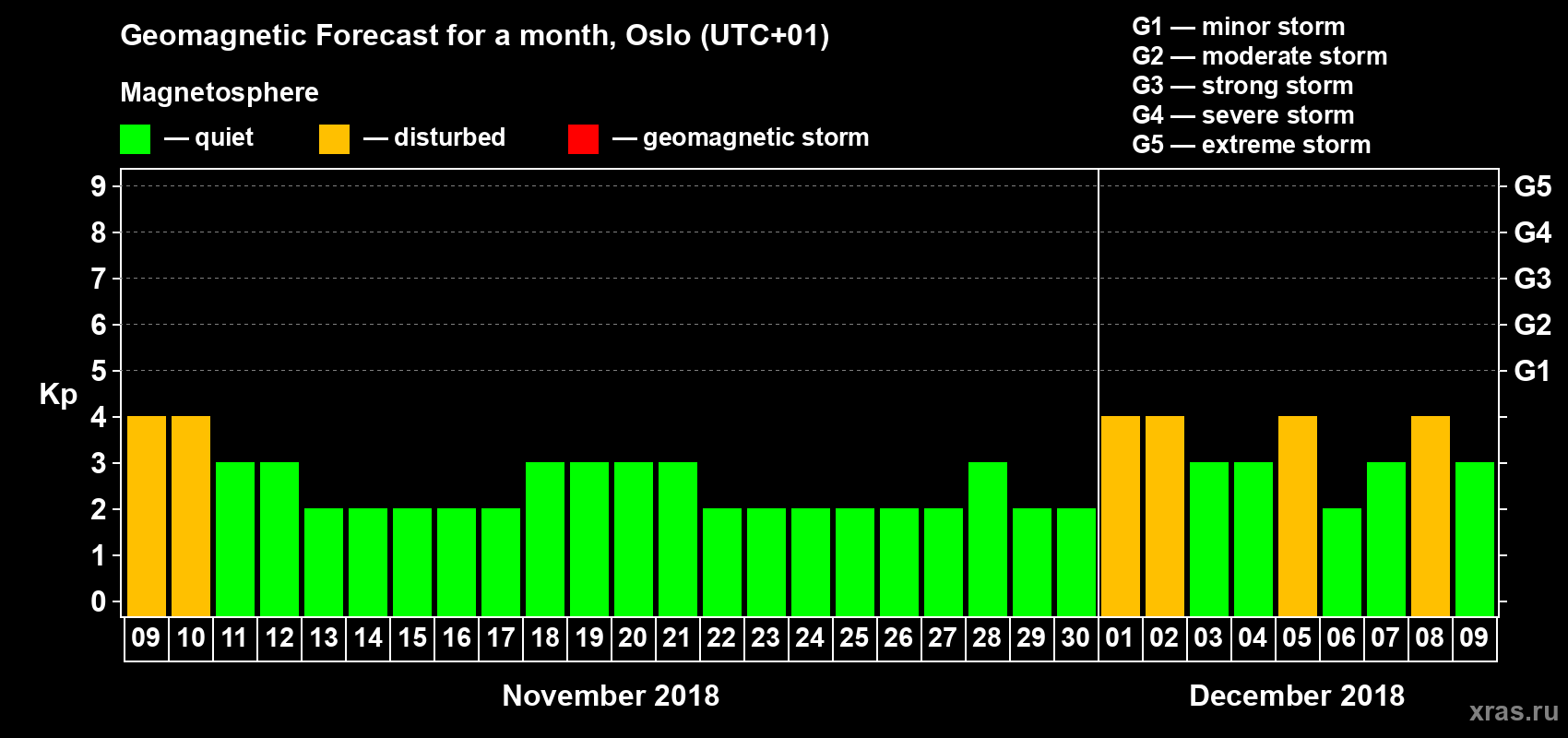 Geomagnetic Forecast for a month, Oslo (UTC+01)

Magnetosphere

— quiet — disturbed — geomagnetic storm

G1 — minor storm
G2 — moderate storm
G3 — strong storm
G4 — severe storm
G5 — extreme storm

Kp

9 8 7 6 5 4 3 2 1 0

G5 G4 G3 G2 G1

09 10 11 12 13 14 15 16 17 18 19 20 21 22 23 24 25 26 27 28 29 30 01 02 03 04 05 06 07 08 09

November 2018

December 2018

xras.ru